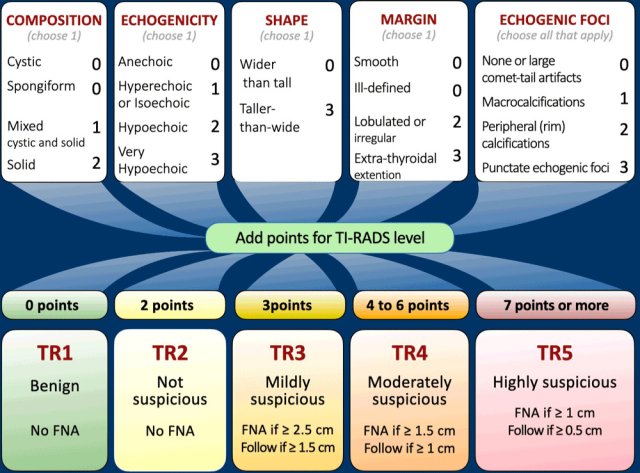 COMPOSITION
(choose 1)
Cystic 0
Spongiform 0
Mixed cystic and solid 1
Solid 2

ECHOGENICITY
(choose 1)
Anechoic 0
Hyperechoic or Isoechoic 1
Hypoechoic 2
Very Hypoechoic 3

SHAPE
(choose 1)
Wider than tall 0
Taller-than-wide 3

MARGIN
(choose 1)
Smooth 0
Ill-defined 0
Lobulated or irregular 2
Extra-thyroidal extention 3

ECHOGENIC FOCI
(choose all that apply)
None or large comet-tail artifacts 0
Macrocalcifications 1
Peripheral (rim) calcifications 2
Punctate echogenic foci 3

Add points for TI-RADS level

0 points
TR1
Benign
No FNA

2 points
TR2
Not suspicious
No FNA

3points
TR3
Mildly suspicious
FNA if ≥ 2.5 cm
Follow if ≥ 1.5 cm

4 to 6 points
TR4
Moderately suspicious
FNA if ≥ 1.5 cm
Follow if ≥ 1 cm

7 points or more
TR5
Highly suspicious
FNA if ≥ 1 cm
Follow if ≥ 0.5 cm